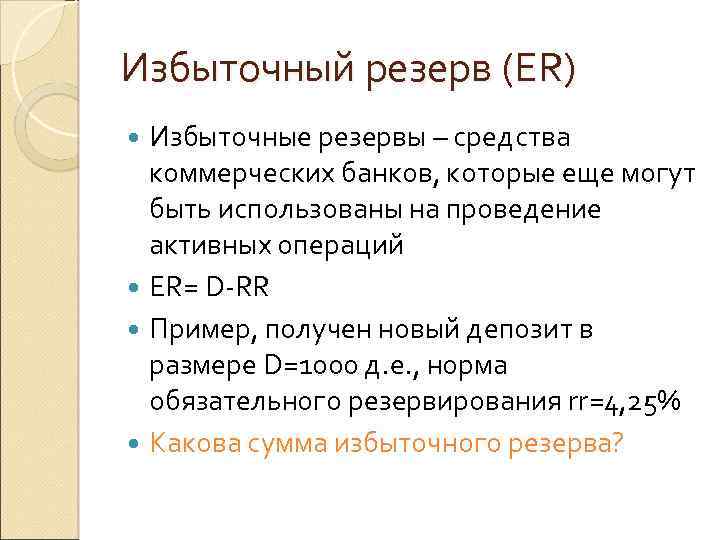 Избыточный резерв (ER)

Избыточные резервы – средства коммерческих банков, которые еще могут быть использованы на проведение активных операций

ER= D-RR

Пример, получен новый депозит в размере D=1000 д.е., норма обязательного резервирования rr=4,25%

Какова сумма избыточного резерва?